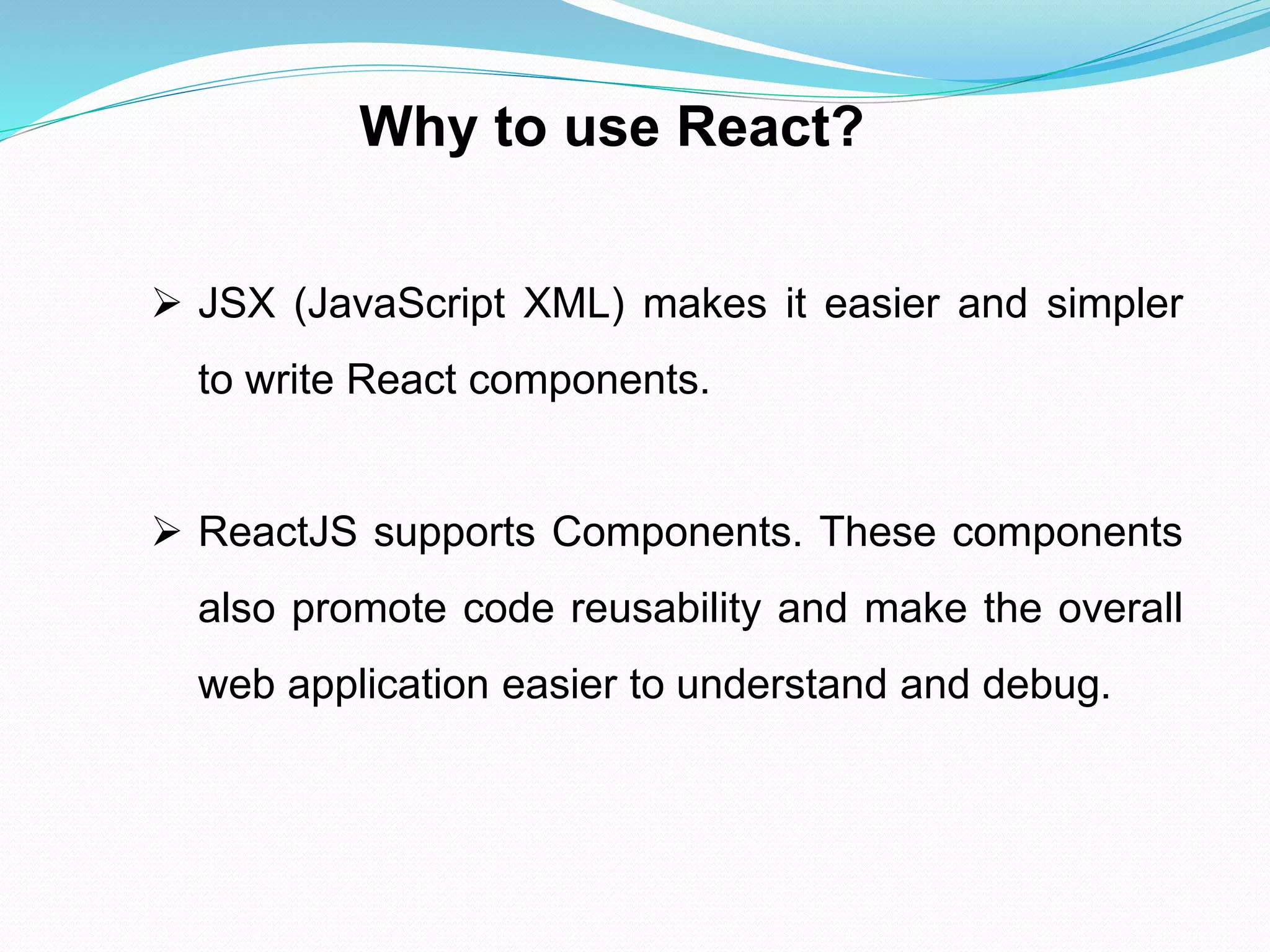 Why to use React?

➢ JSX (JavaScript XML) makes it easier and simpler to write React components.

➢ ReactJS supports Components. These components also promote code reusability and make the overall web application easier to understand and debug.